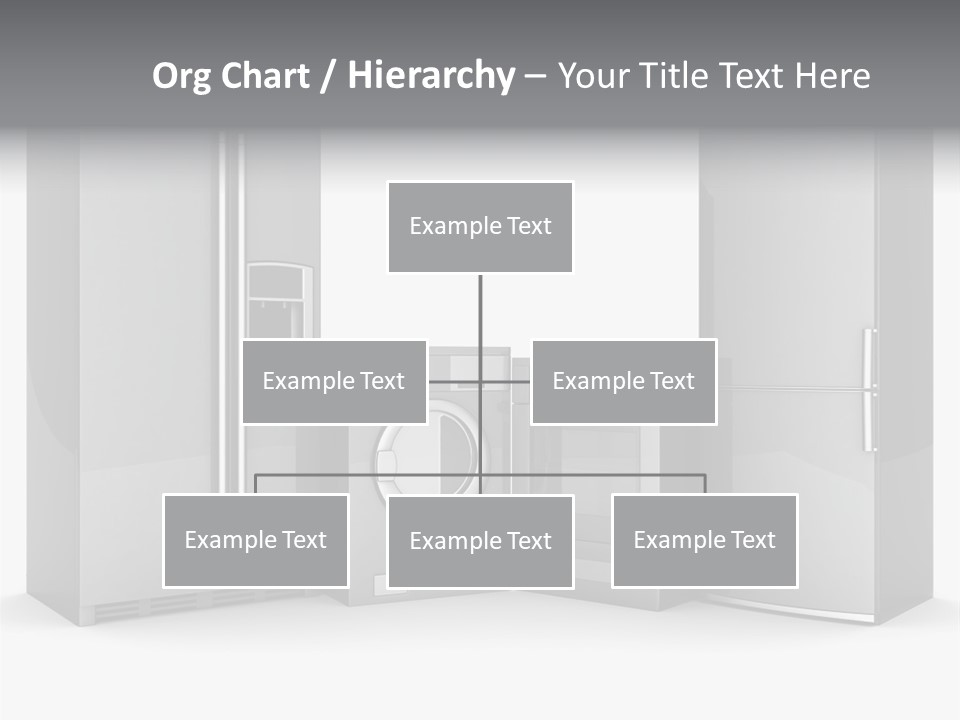 Org Chart / Hierarchy – Your Title Text Here

Example Text

Example Text

Example Text

Example Text

Example Text

Example Text